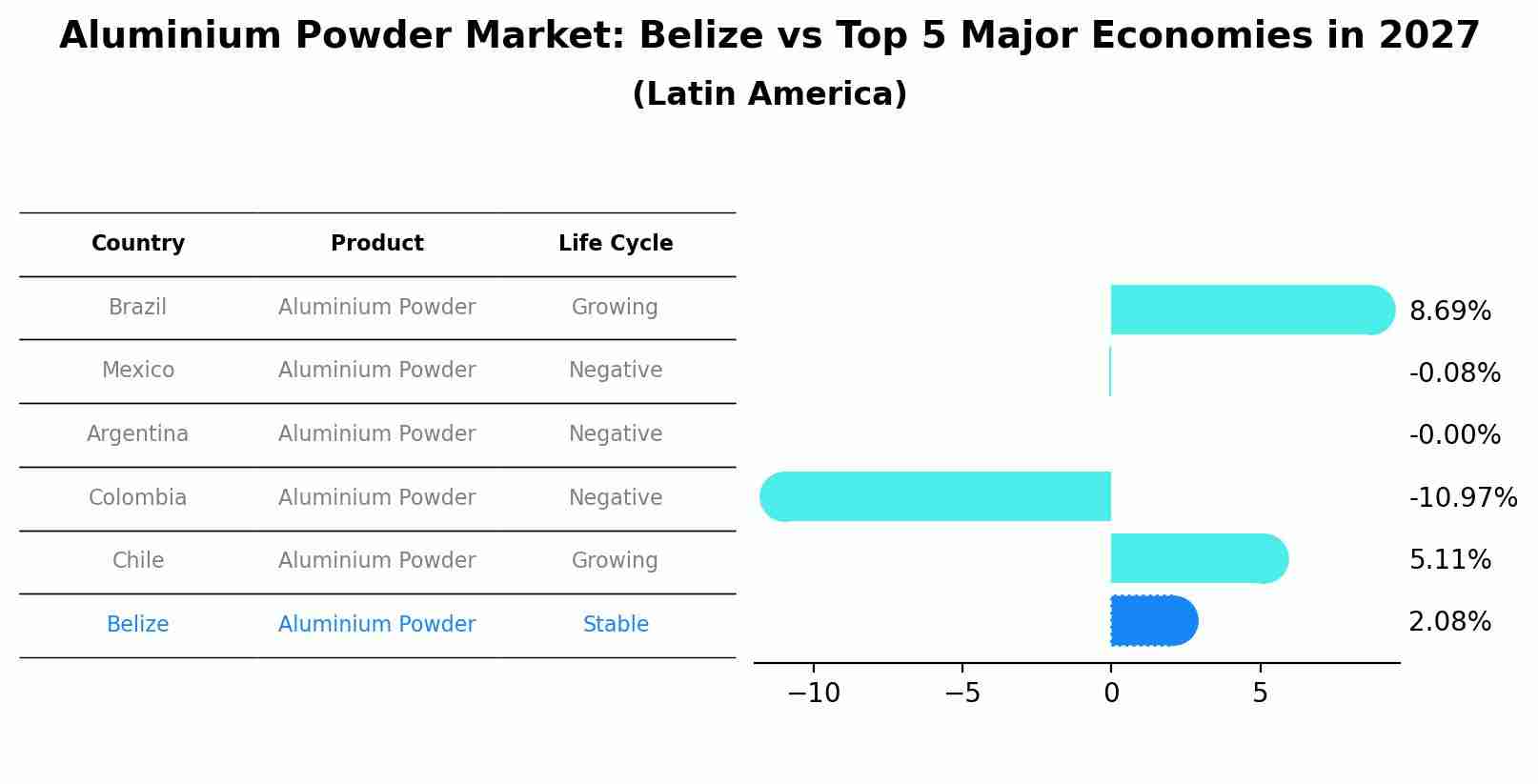 Aluminium Powder Market: Belize vs Top 5 Major Economies in 2027
(Latin America)

| Country | Product | Life Cycle |
|---|---|---|
| Brazil | Aluminium Powder | Growing |
| Mexico | Aluminium Powder | Negative |
| Argentina | Aluminium Powder | Negative |
| Colombia | Aluminium Powder | Negative |
| Chile | Aluminium Powder | Growing |
| Belize | Aluminium Powder | Stable |

8.69%
-0.08%
-0.00%
-10.97%
5.11%
2.08%

−10
−5
0
5